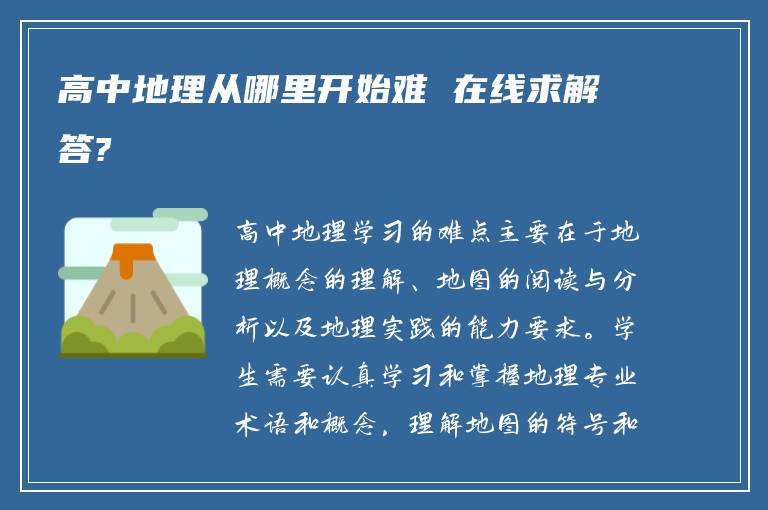 高中地理从哪里开始难 在线求解答?

高中地理学习的难点主要在于地理概念的理解、地图的阅读与分析以及地理实践的能力要求。学生需要认真学习和掌握地理专业术语和概念，理解地图的符号和